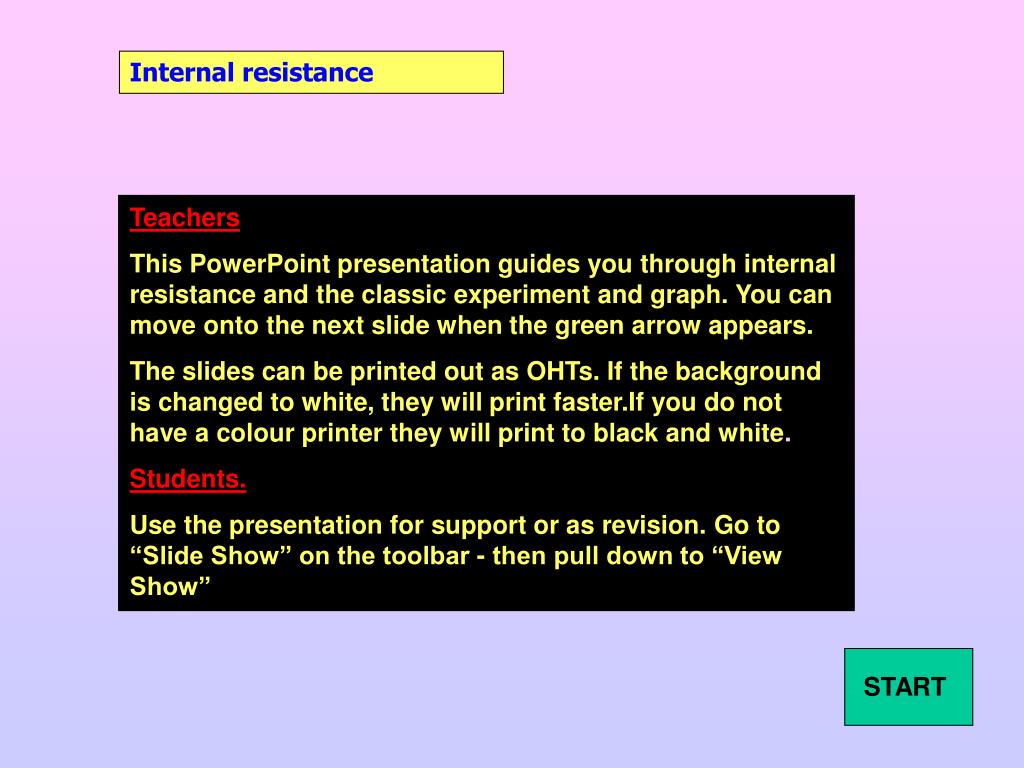 Internal resistance

Teachers

This PowerPoint presentation guides you through internal resistance and the classic experiment and graph. You can move onto the next slide when the green arrow appears.

The slides can be printed out as OHTs. If the background is changed to white, they will print faster.If you do not have a colour printer they will print to black and white.

Students.

Use the presentation for support or as revision. Go to “Slide Show” on the toolbar - then pull down to “View Show”

START